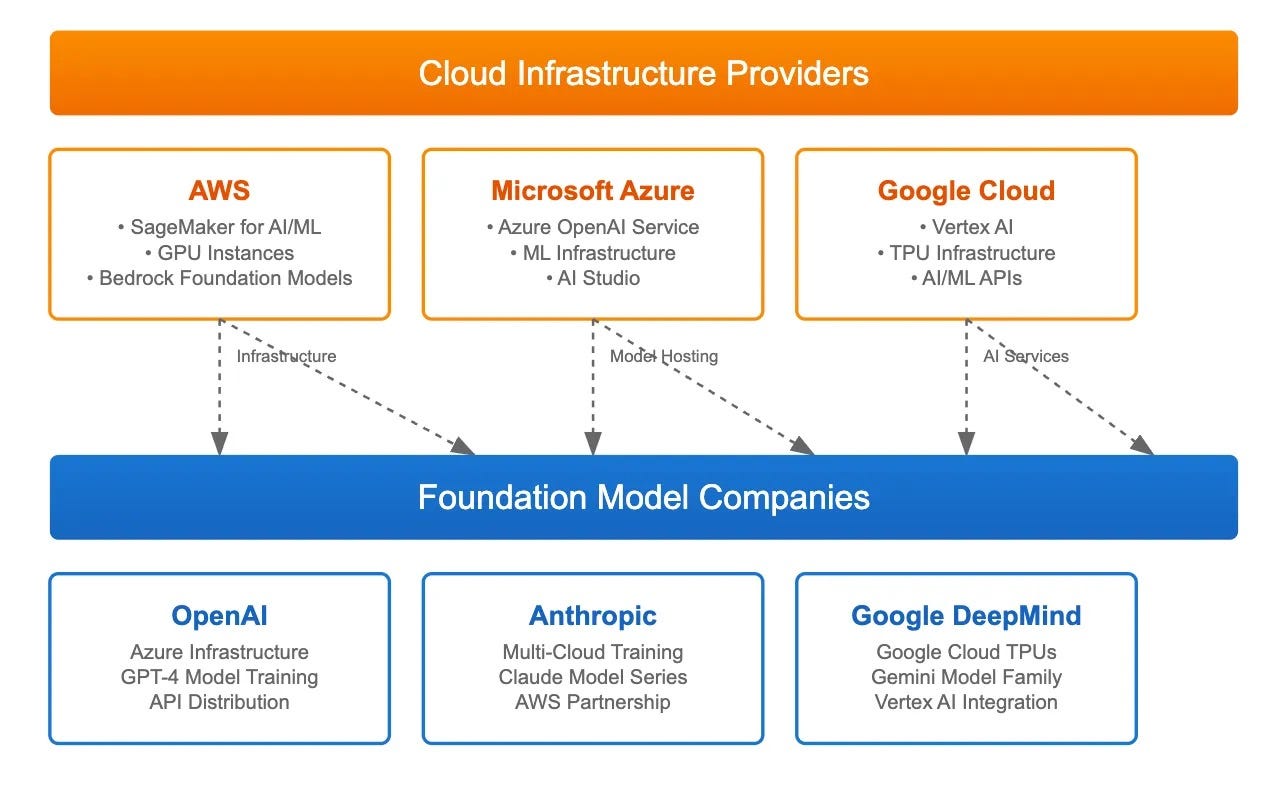 Cloud Infrastructure Providers

AWS
• SageMaker for AI/ML
• GPU Instances
• Bedrock Foundation Models

Microsoft Azure
• Azure OpenAI Service
• ML Infrastructure
• AI Studio

Google Cloud
• Vertex AI
• TPU Infrastructure
• AI/ML APIs

Infrastructure

Model Hosting

AI Services

Foundation Model Companies

OpenAI
Azure Infrastructure
GPT-4 Model Training
API Distribution

Anthropic
Multi-Cloud Training
Claude Model Series
AWS Partnership

Google DeepMind
Google Cloud TPUs
Gemini Model Family
Vertex AI Integration